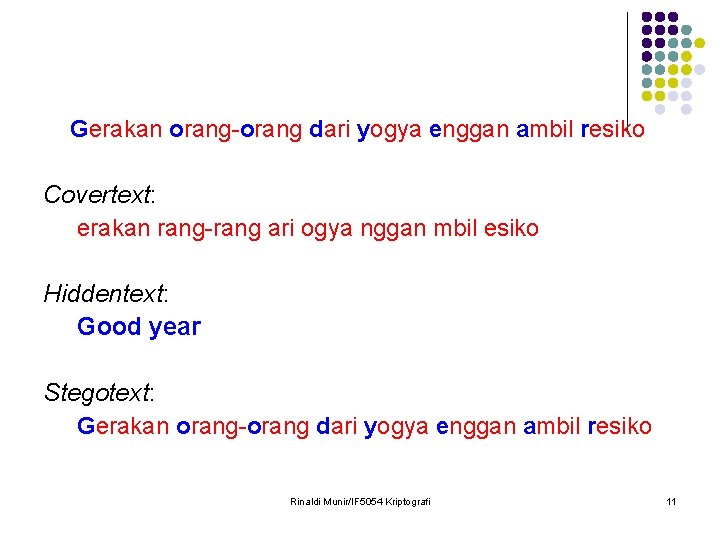 Gerakan orang-orang dari yogya enggan ambil resiko

Covertext:

erakan rang-rang ari ogya nggan mbil esiko

Hiddentext:

Good year

Stegotext:

Gerakan orang-orang dari yogya enggan ambil resiko

Rinaldi Munir/IF5054 Kriptografi

11